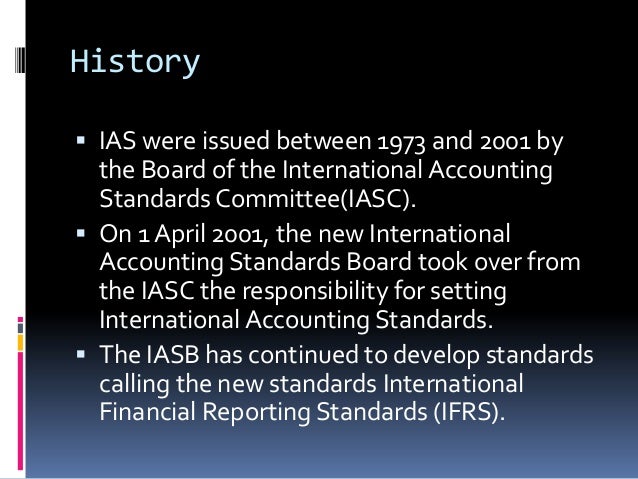 History

▪ IAS were issued between 1973 and 2001 by the Board of the International Accounting Standards Committee(IASC).

▪ On 1 April 2001, the new International Accounting Standards Board took over from the IASC the responsibility for setting International Accounting Standards.

▪ The IASB has continued to develop standards calling the new standards International Financial Reporting Standards (IFRS).